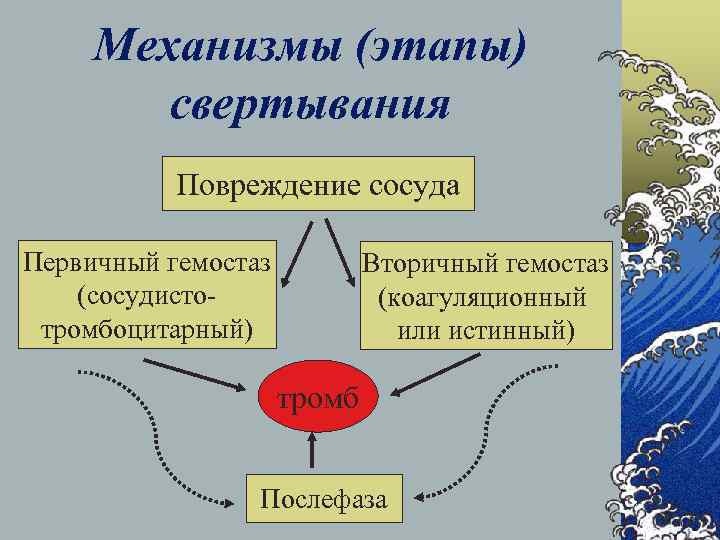 Механизмы (этапы) свертывания

Повреждение сосуда

Первичный гемостаз (сосудисто-тромбоцитарный)

Вторичный гемостаз (коагуляционный или истинный)

тромб

Послефаза